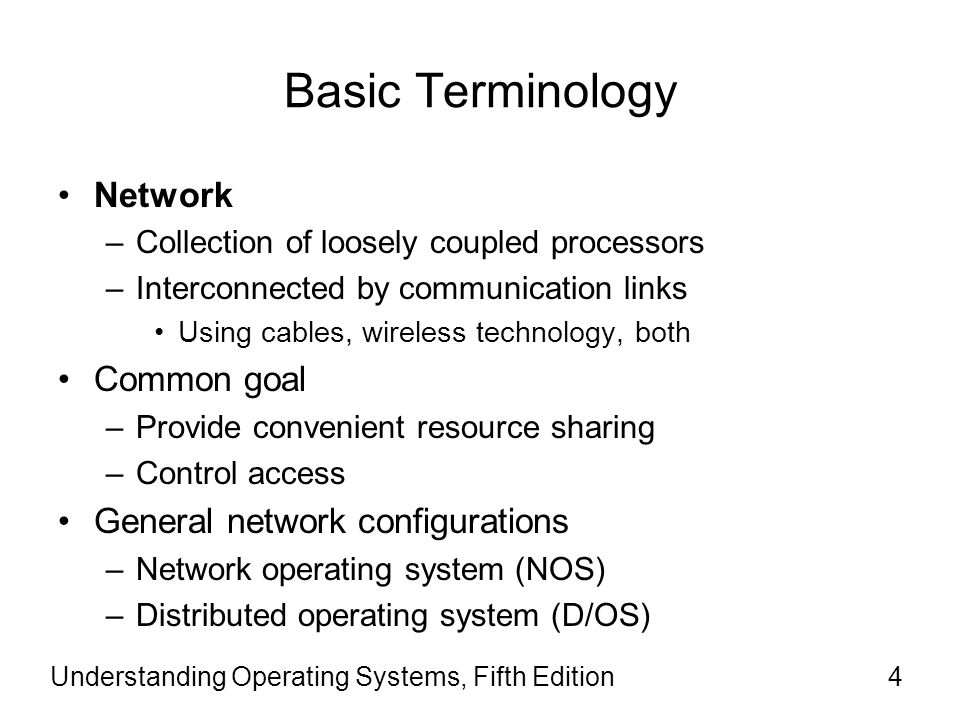 Basic Terminology

• Network
  – Collection of loosely coupled processors
  – Interconnected by communication links
    • Using cables, wireless technology, both
• Common goal
  – Provide convenient resource sharing
  – Control access
• General network configurations
  – Network operating system (NOS)
  – Distributed operating system (D/OS)

Understanding Operating Systems, Fifth Edition 4